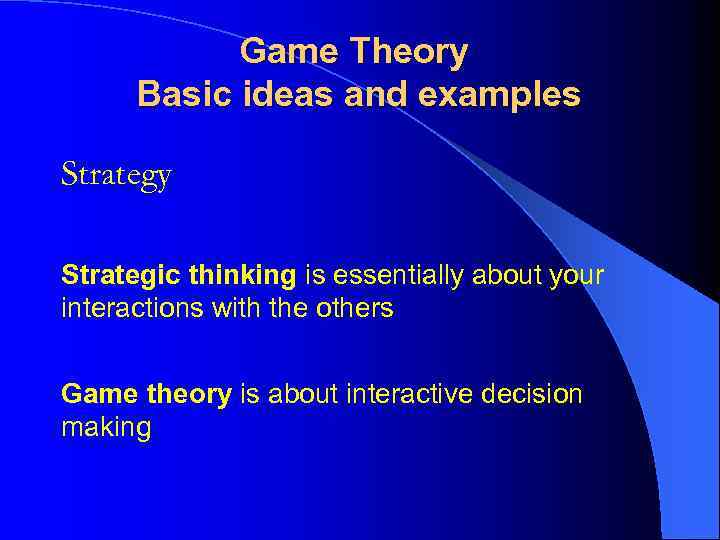 Game Theory
Basic ideas and examples

Strategy

Strategic thinking is essentially about your interactions with the others

Game theory is about interactive decision making